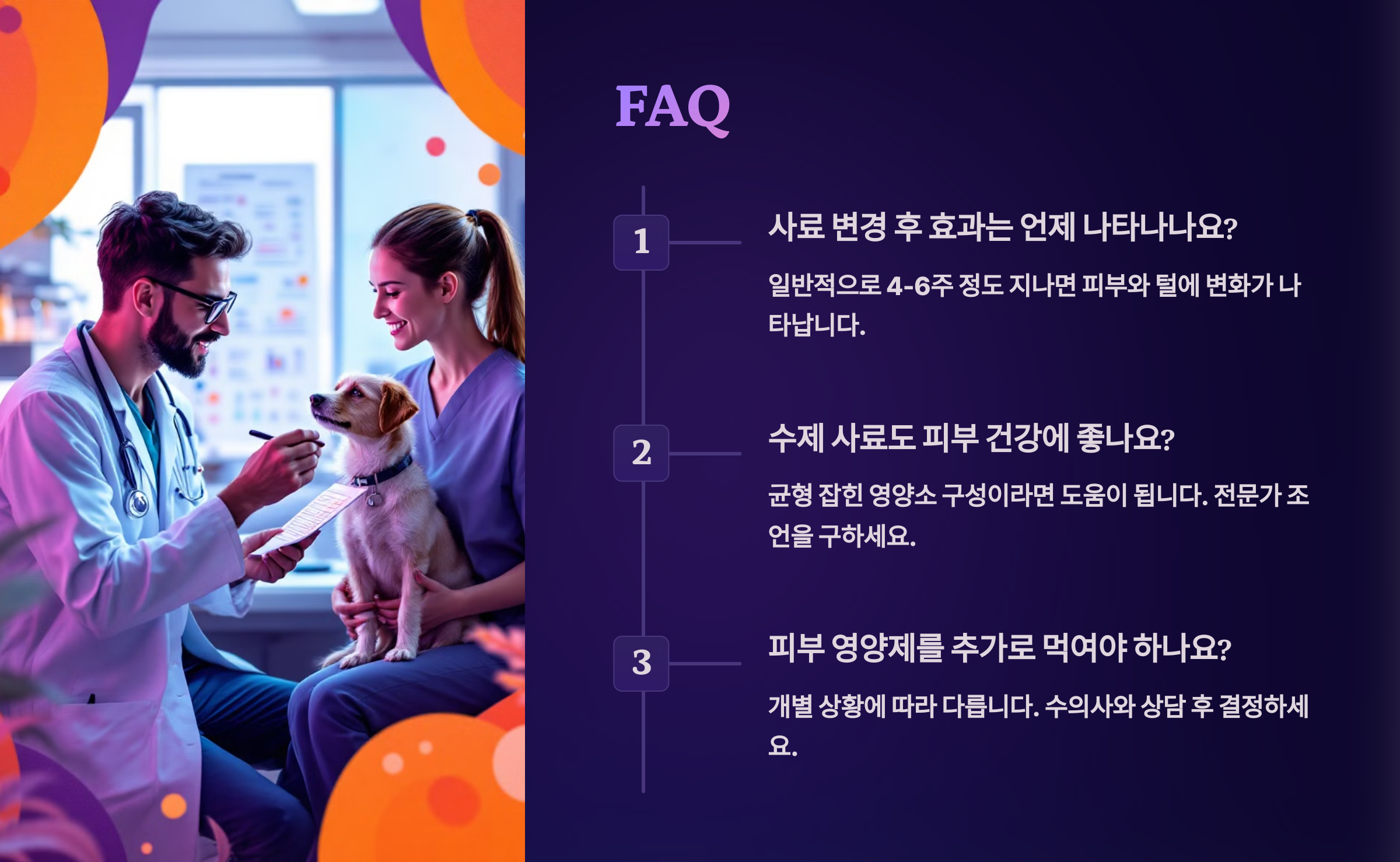 FAQ

1

사료 변경 후 효과는 언제 나타나나요?

일반적으로 4-6주 정도 지나면 피부와 털에 변화가 나타납니다.

2

수제 사료도 피부 건강에 좋나요?

균형 잡힌 영양소 구성이라면 도움이 됩니다. 전문가 조언을 구하세요.

3

피부 영양제를 추가로 먹여야 하나요?

개별 상황에 따라 다릅니다. 수의사와 상담 후 결정하세요.